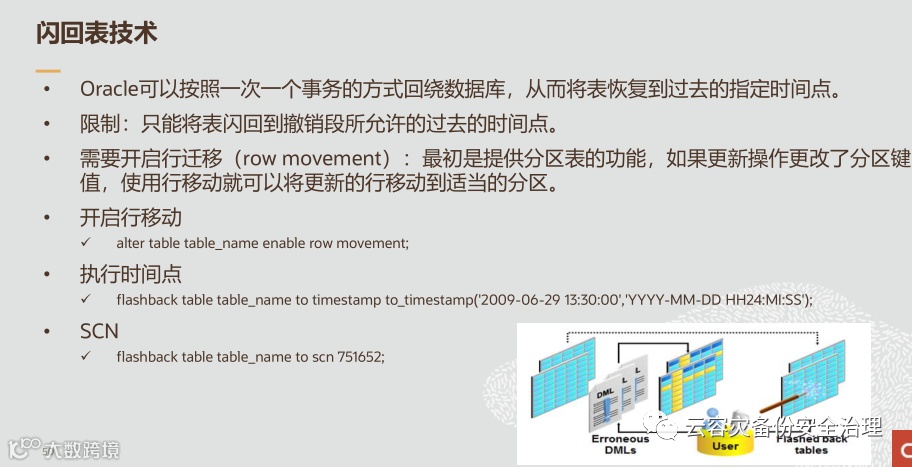 闪回表技术

• Oracle可以按照一次一个事务的方式回绕数据库，从而将表恢复到过去的指定时间点。

• 限制：只能将表闪回到撤销段所允许的过去的时间点。

• 需要开启行迁移（row movement）：最初是提供分区表的功能，如果更新操作更改了分区键值，使用行移动就可以将更新的行移动到适当的分区。

• 开启行移动
✓ alter table table_name enable row movement;

• 执行时间点
✓ flashback table table_name to timestamp to_timestamp('2009-06-29 13:30:00','YYYY-MM-DD HH24:MI:SS');

• SCN
✓ flashback table table_name to scn 751652;

DML
L
L
Erroneous DMLs
User
Flashed back tables

云容灾备份安全治理

大数跨境